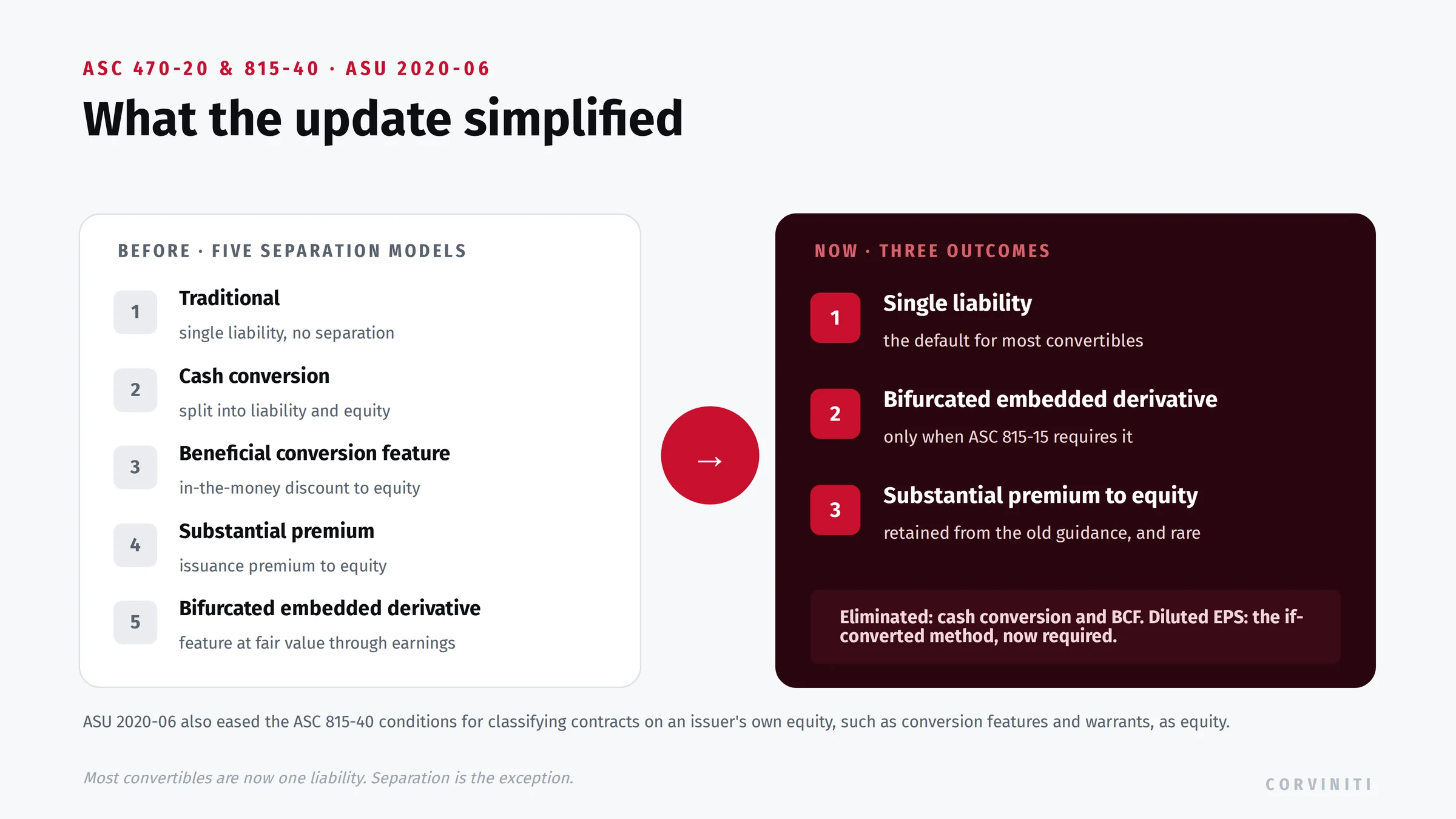 ASC 470-20 & 815-40 · ASU 2020-06

What the update simplified

BEFORE · FIVE SEPARATION MODELS

1
Traditional
single liability, no separation

2
Cash conversion
split into liability and equity

3
Beneficial conversion feature
in-the-money discount to equity

4
Substantial premium
issuance premium to equity

5
Bifurcated embedded derivative
feature at fair value through earnings

→

NOW · THREE OUTCOMES

1
Single liability
the default for most convertibles

2
Bifurcated embedded derivative
only when ASC 815-15 requires it

3
Substantial premium to equity
retained from the old guidance, and rare

Eliminated: cash conversion and BCF. Diluted EPS: the if-converted method, now required.

ASU 2020-06 also eased the ASC 815-40 conditions for classifying contracts on an issuer's own equity, such as conversion features and warrants, as equity.

Most convertibles are now one liability. Separation is the exception.

CORVINITI